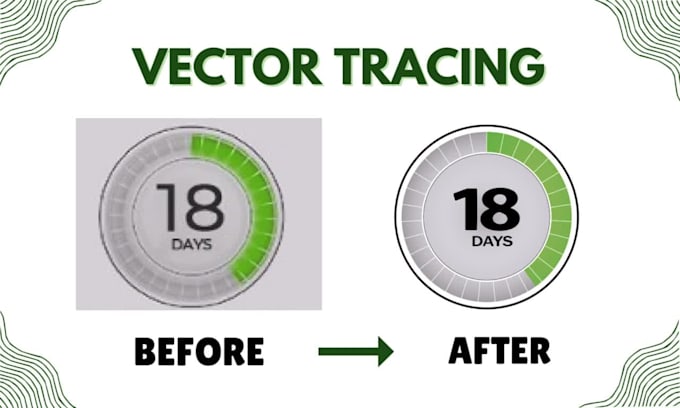 VECTOR TRACING

18
DAYS

18
DAYS

BEFORE

AFTER